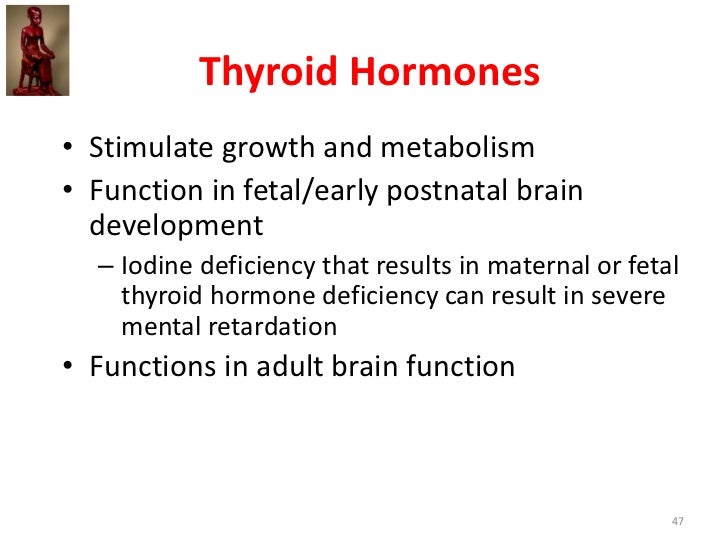 Thyroid Hormones

• Stimulate growth and metabolism
• Function in fetal/early postnatal brain development
– Iodine deficiency that results in maternal or fetal thyroid hormone deficiency can result in severe mental retardation
• Functions in adult brain function

47